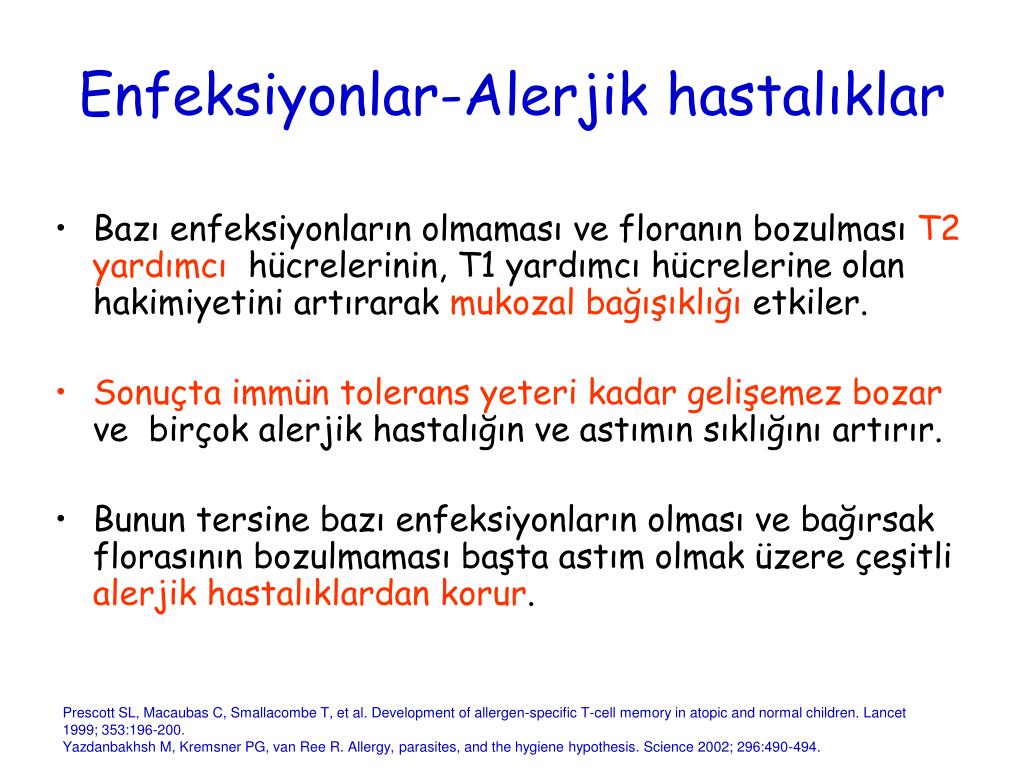 Enfeksiyonlar-Alerjik hastalıklar

• Bazı enfeksiyonların olmaması ve floranın bozulması T2 yardımcı hücrelerinin, T1 yardımcı hücrelerine olan hakimiyetini artırarak mukozal bağışıklığı etkiler.

• Sonuçta immün tolerans yeteri kadar gelişemez bozar ve birçok alerjik hastalığın ve astımın sıklığını artırır.

• Bunun tersine bazı enfeksiyonların olması ve bağırsak florasının bozulmaması başta astım olmak üzere çeşitli alerjik hastalıklardan korur.

Prescott SL, Macaubas C, Smallacombe T, et al. Development of allergen-specific T-cell memory in atopic and normal children. Lancet 1999; 353:196-200.
Yazdanbakhsh M, Kremsner PG, van Ree R. Allergy, parasites, and the hygiene hypothesis. Science 2002; 296:490-494.